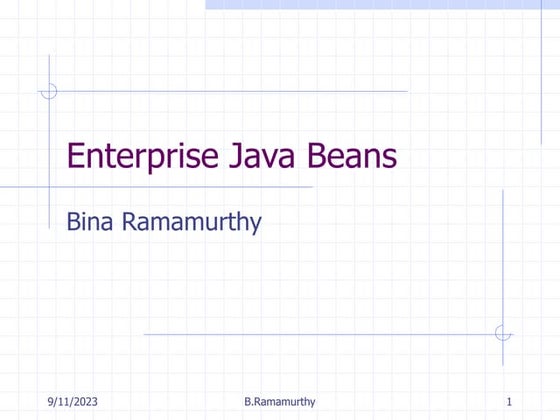 Enterprise Java Beans

Bina Ramamurthy

9/11/2023 B.Ramamurthy 1